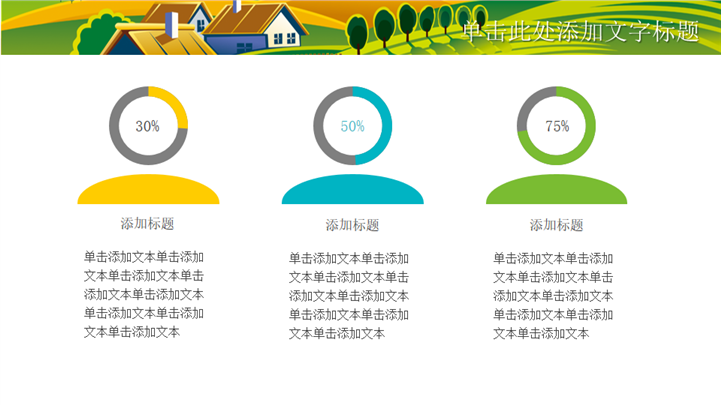 单击此处添加文字标题

30%

添加标题

单击添加文本单击添加文本单击添加文本单击添加文本单击添加文本单击添加文本单击添加文本单击添加文本

50%

添加标题

单击添加文本单击添加文本单击添加文本单击添加文本单击添加文本单击添加文本单击添加文本单击添加文本

75%

添加标题

单击添加文本单击添加文本单击添加文本单击添加文本单击添加文本单击添加文本单击添加文本单击添加文本